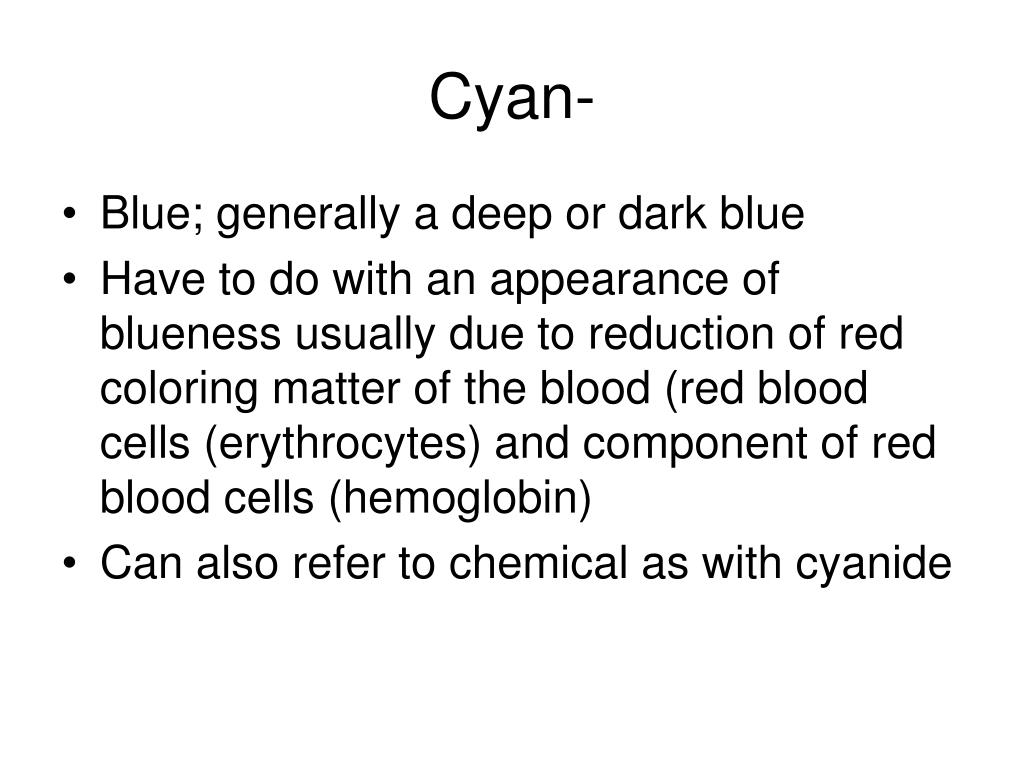 Cyan-

• Blue; generally a deep or dark blue
• Have to do with an appearance of blueness usually due to reduction of red coloring matter of the blood (red blood cells (erythrocytes) and component of red blood cells (hemoglobin)
• Can also refer to chemical as with cyanide